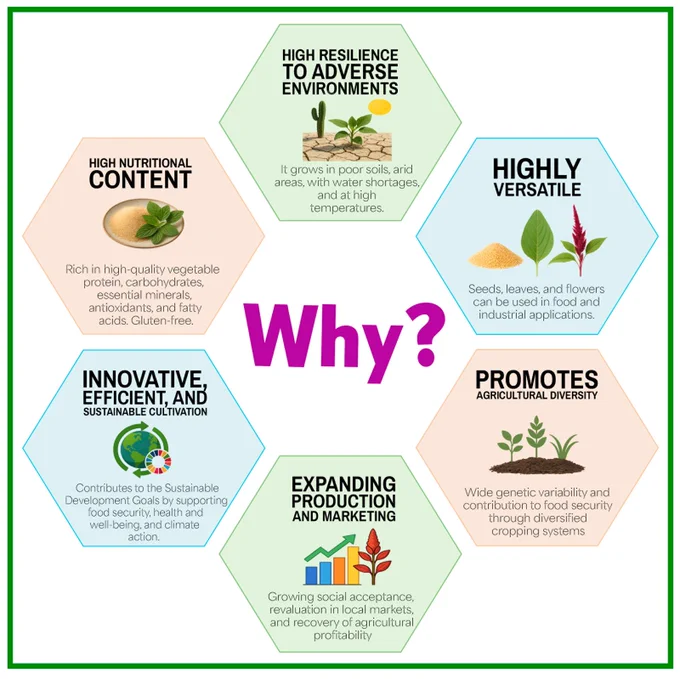 HIGH RESILIENCE TO ADVERSE ENVIRONMENTS

It grows in poor soils, arid areas, with water shortages, and at high temperatures.

HIGH NUTRITIONAL CONTENT

Rich in high-quality vegetable protein, carbohydrates, essential minerals, antioxidants, and fatty acids. Gluten-free.

HIGHLY VERSATILE

Seeds, leaves, and flowers can be used in food and industrial applications.

Why?

INNOVATIVE, EFFICIENT, AND SUSTAINABLE CULTIVATION

Contributes to the Sustainable Development Goals by supporting food security, health and well-being, and climate action.

PROMOTES AGRICULTURAL DIVERSITY

Wide genetic variability and contribution to food security through diversified cropping systems

EXPANDING PRODUCTION AND MARKETING

Growing social acceptance, revaluation in local markets, and recovery of agricultural profitability